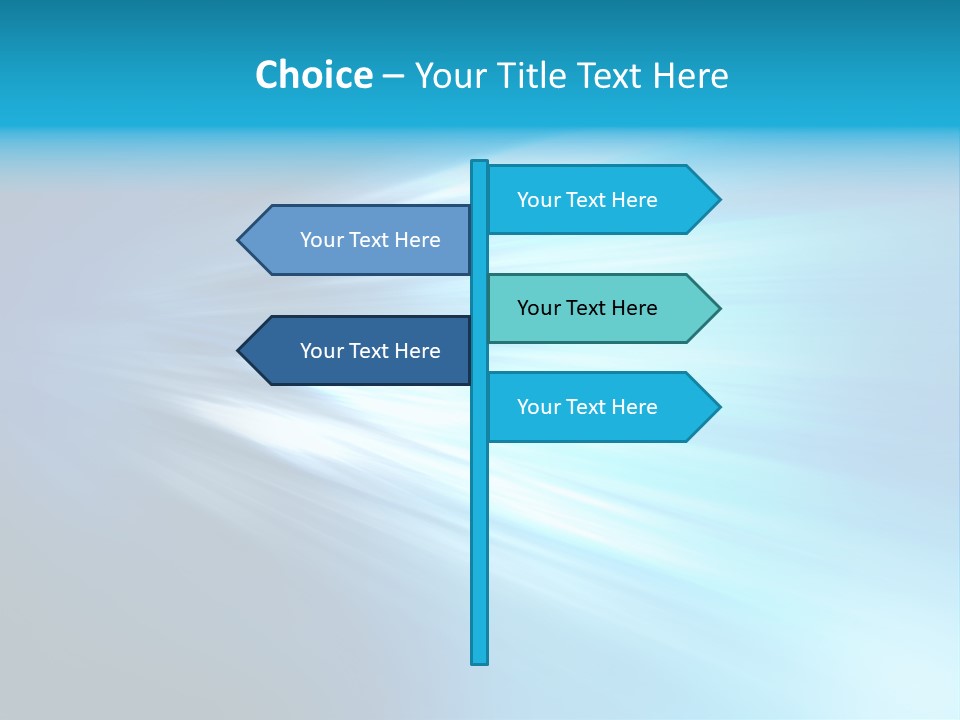 Choice – Your Title Text Here

Your Text Here

Your Text Here

Your Text Here

Your Text Here

Your Text Here